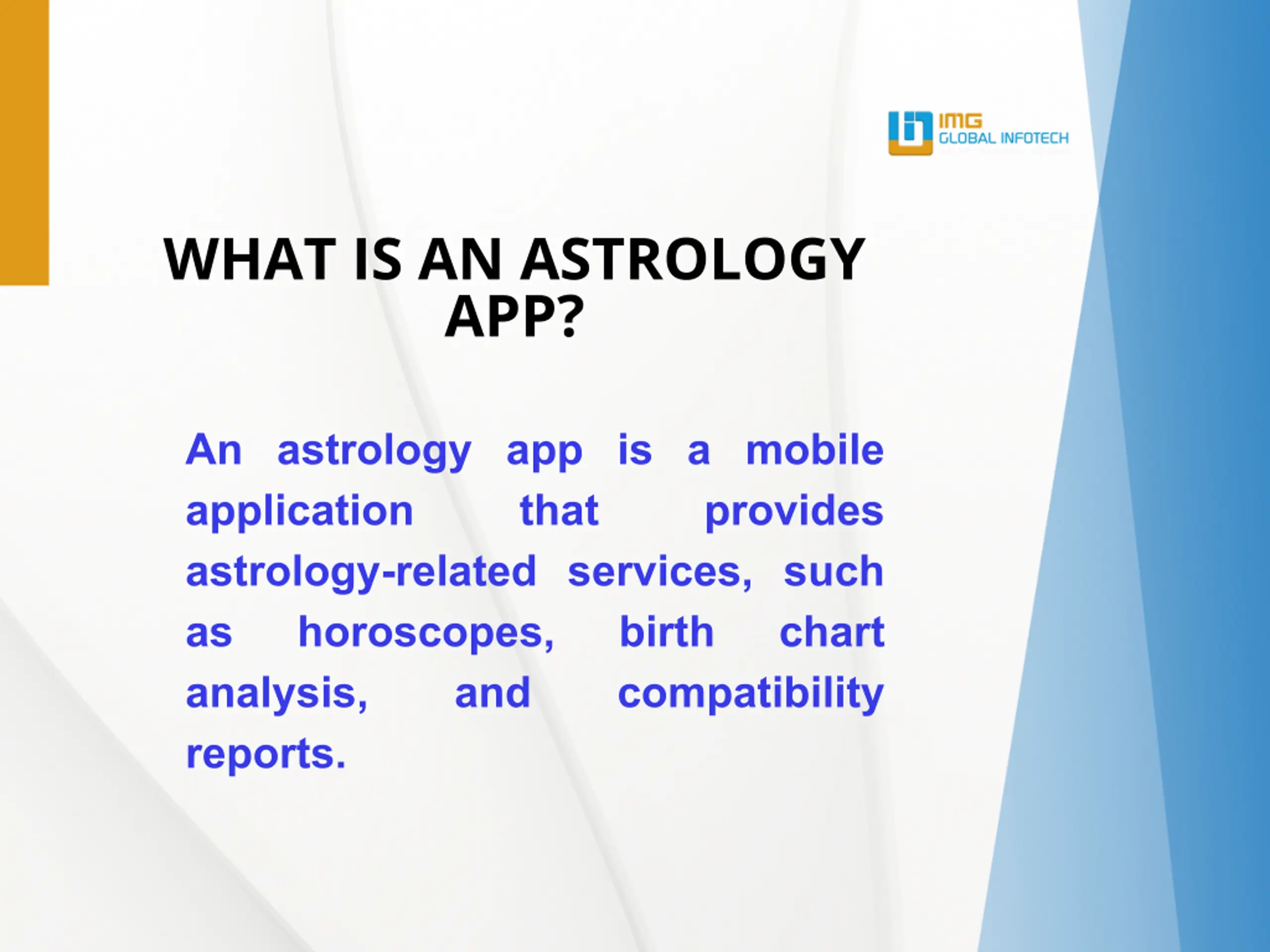 IMG
GLOBAL INFOTECH

WHAT IS AN ASTROLOGY APP?

An astrology app is a mobile application that provides astrology-related services, such as horoscopes, birth chart analysis, and compatibility reports.